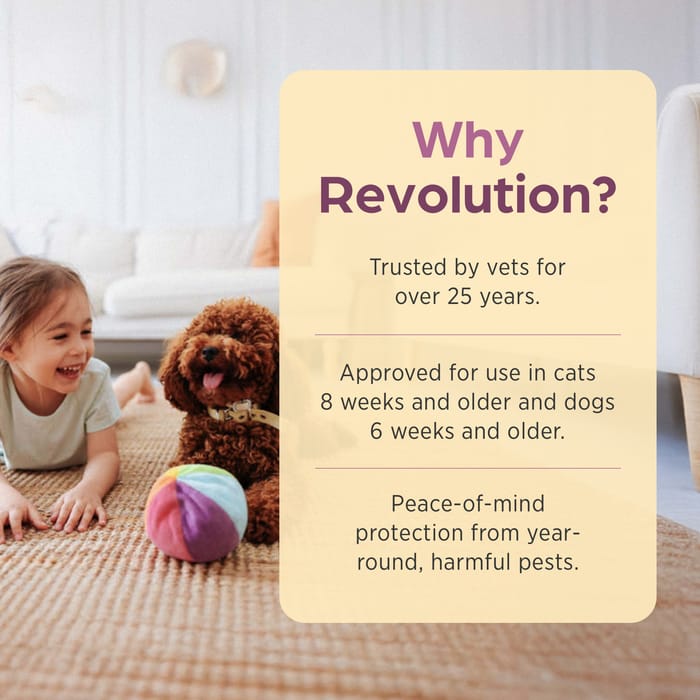 Why Revolution?

Trusted by vets for over 25 years.

Approved for use in cats 8 weeks and older and dogs 6 weeks and older.

Peace-of-mind protection from year-round, harmful pests.